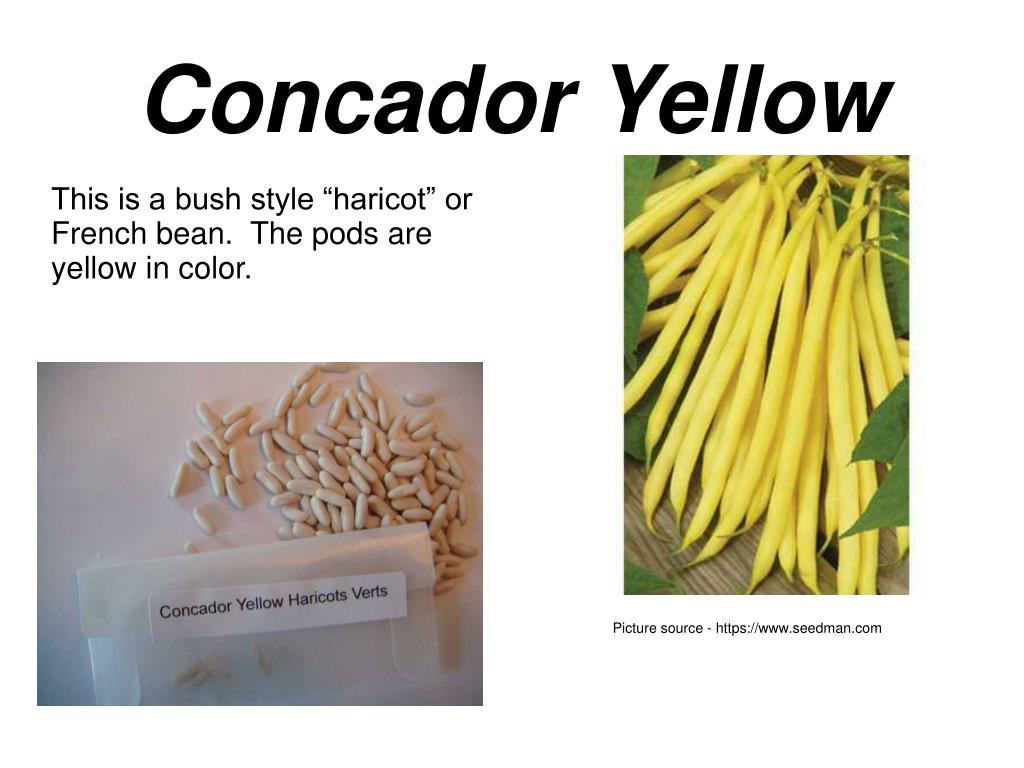 Concador Yellow

This is a bush style “haricot” or French bean.  The pods are yellow in color.

Concador Yellow Haricots Verts

Picture source - https://www.seedman.com